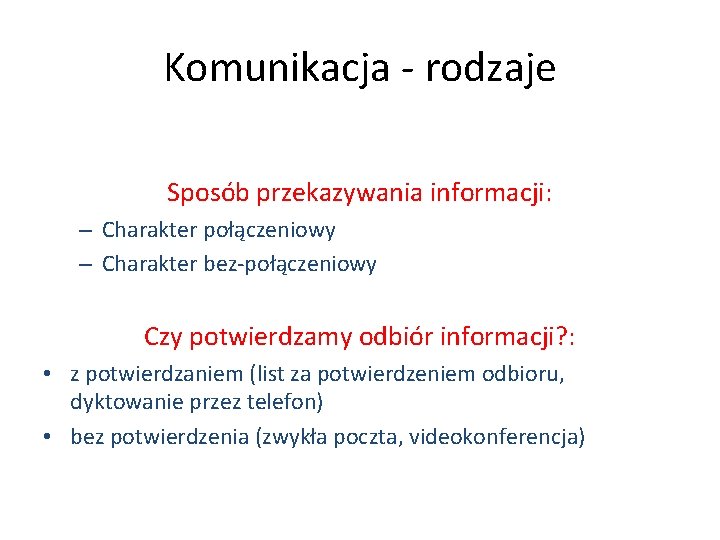 Komunikacja - rodzaje

Sposób przekazywania informacji:

– Charakter połączeniowy
– Charakter bez-połączeniowy

Czy potwierdzamy odbiór informacji?:

• z potwierdzaniem (list za potwierdzeniem odbioru, dyktowanie przez telefon)
• bez potwierdzenia (zwykła poczta, videokonferencja)